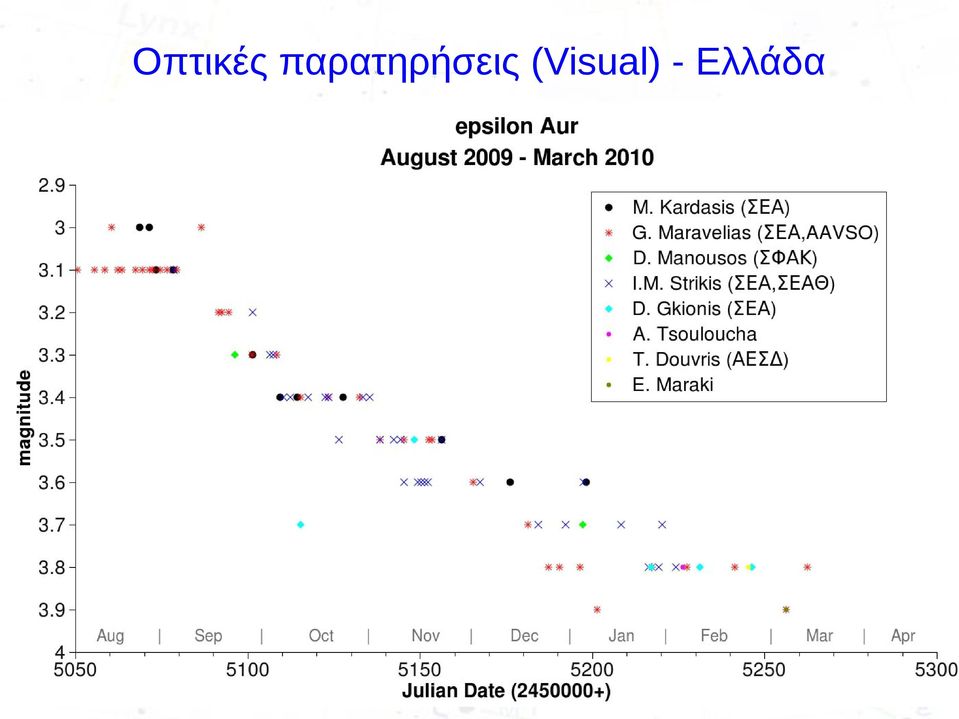 Οπτικές παρατηρήσεις (Visual) - Ελλάδα

epsilon Aur
August 2009 - March 2010

M. Kardasis (ΣΕΑ)
G. Maravelias (ΣΕΑ,AAVSO)
D. Manousos (ΣΦΑΚ)
I.M. Strikis (ΣΕΑ,ΣΕΑΘ)
D. Gkionis (ΣΕΑ)
A. Tsouloucha
T. Douvris (ΑΕΣΔ)
E. Maraki

magnitude

2.9
3
3.1
3.2
3.3
3.4
3.5
3.6
3.7
3.8
3.9
4

Aug | Sep | Oct | Nov | Dec | Jan | Feb | Mar | Apr

5050 5100 5150 5200 5250 5300

Julian Date (2450000+)